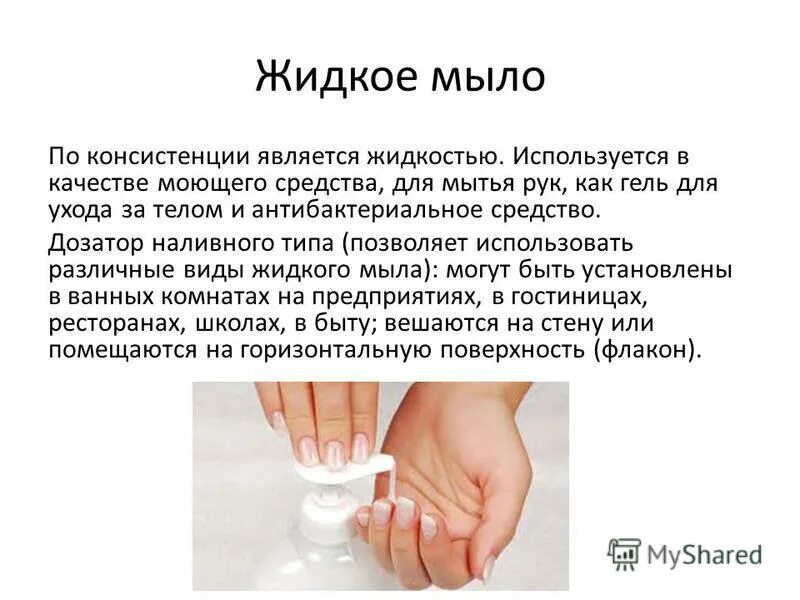 Жидкое мыло

По консистенции является жидкостью. Используется в качестве моющего средства, для мытья рук, как гель для ухода за телом и антибактериальное средство.

Дозатор наливного типа (позволяет использовать различные виды жидкого мыла): могут быть установлены в ванных комнатах на предприятиях, в гостиницах, ресторанах, школах, в быту; вешаются на стену или помещаются на горизонтальную поверхность (флакон).

MyShared